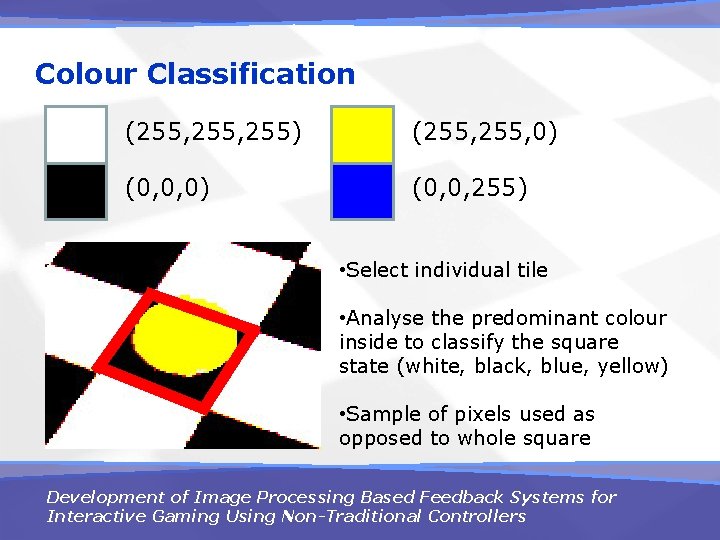 Colour Classification

(255,255,255)

(0,0,0)

(255,255,0)

(0,0,255)

•Select individual tile

•Analyse the predominant colour inside to classify the square state (white, black, blue, yellow)

•Sample of pixels used as opposed to whole square

Development of Image Processing Based Feedback Systems for Interactive Gaming Using Non-Traditional Controllers